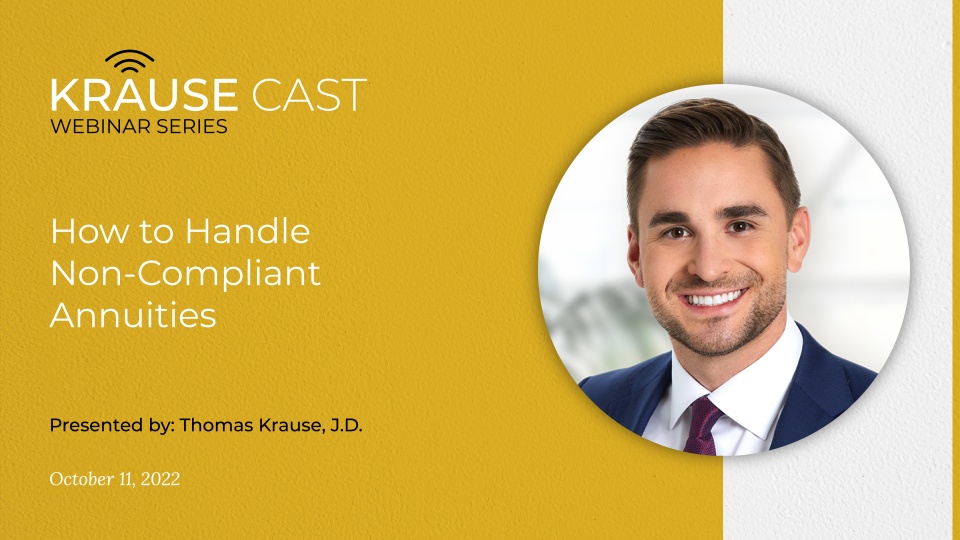 KRAUSE CAST
WEBINAR SERIES

How to Handle Non-Compliant Annuities

Presented by: Thomas Krause, J.D.

October 11, 2022